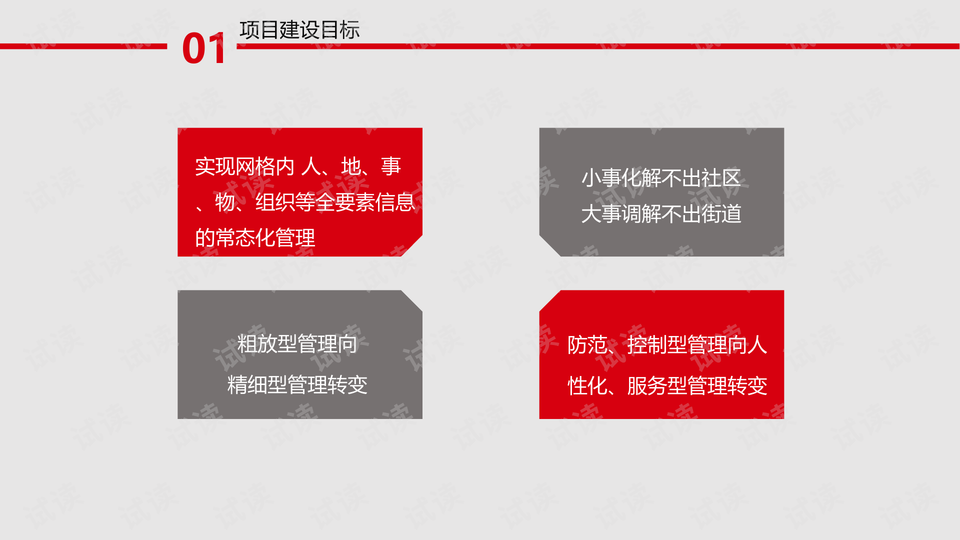 01 项目建设目标

实现网格内 人、地、事、物、组织等全要素信息的常态化管理

小事化解不出社区
大事调解不出街道

粗放型管理向
精细型管理转变

防范、控制型管理向人性化、服务型管理转变

试读